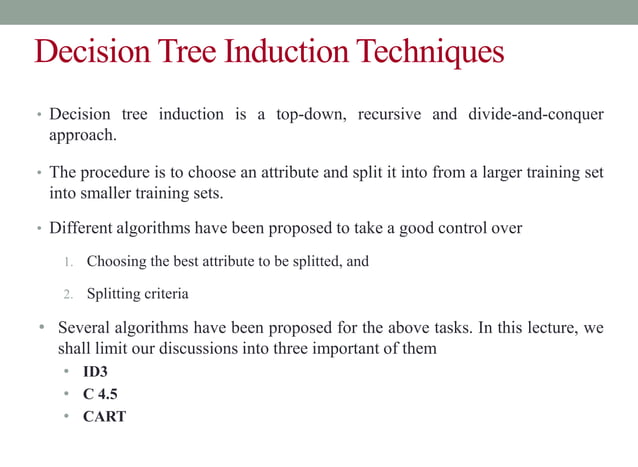 Decision Tree Induction Techniques

• Decision tree induction is a top-down, recursive and divide-and-conquer approach.

• The procedure is to choose an attribute and split it into from a larger training set into smaller training sets.

• Different algorithms have been proposed to take a good control over

1. Choosing the best attribute to be splitted, and

2. Splitting criteria

• Several algorithms have been proposed for the above tasks. In this lecture, we shall limit our discussions into three important of them

• ID3
• C 4.5
• CART